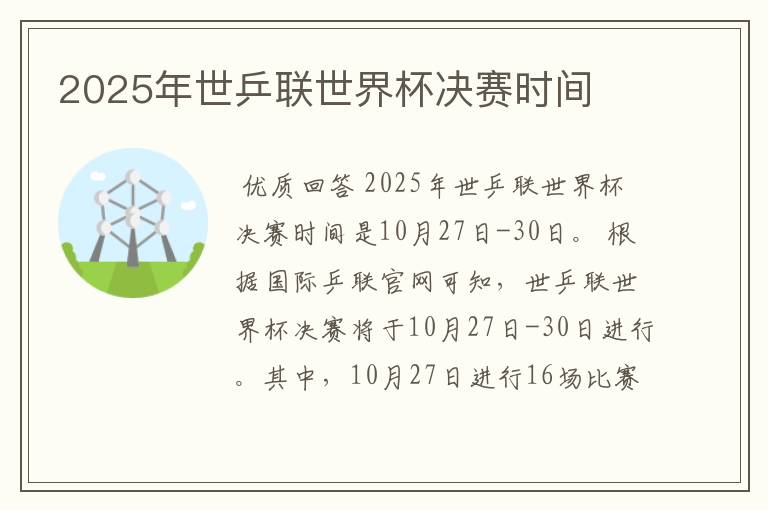 2025年世乒联世界杯决赛时间

优质回答 2025年世乒联世界杯决赛时间是10月27日-30日。 根据国际乒联官网可知，世乒联世界杯决赛将于10月27日-30日进行。其中，10月27日进行16场比赛